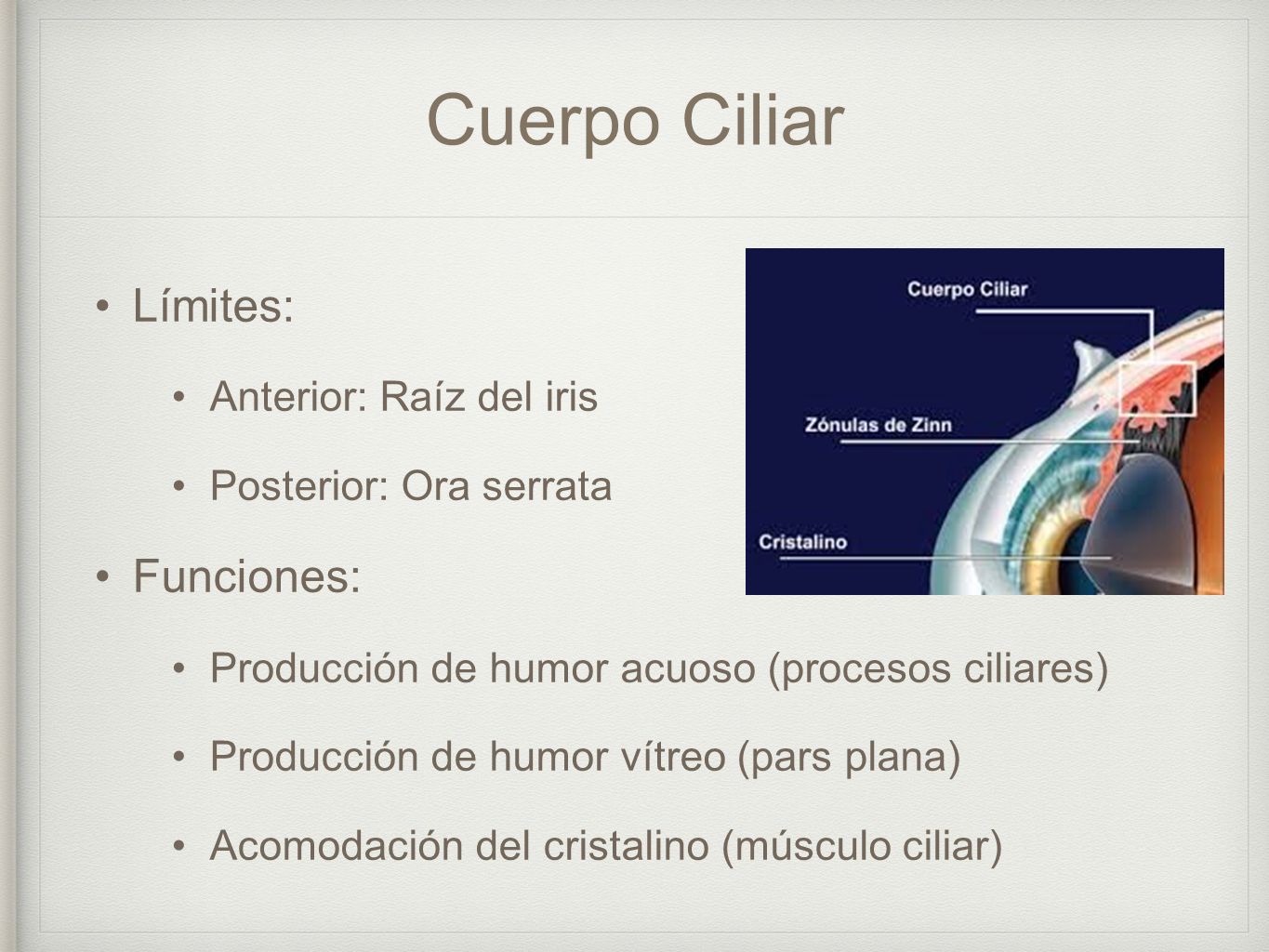 Cuerpo Ciliar

• Límites:

• Anterior: Raíz del iris

• Posterior: Ora serrata

• Funciones:

• Producción de humor acuoso (procesos ciliares)

• Producción de humor vítreo (pars plana)

• Acomodación del cristalino (músculo ciliar)

Cuerpo Ciliar

Zónulas de Zinn

Cristalino